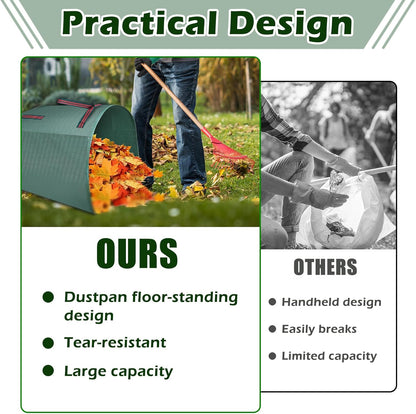 Practical Design

OURS

● Dustpan floor-standing design
● Tear-resistant
● Large capacity

OTHERS

● Handheld design
● Easily breaks
● Limited capacity